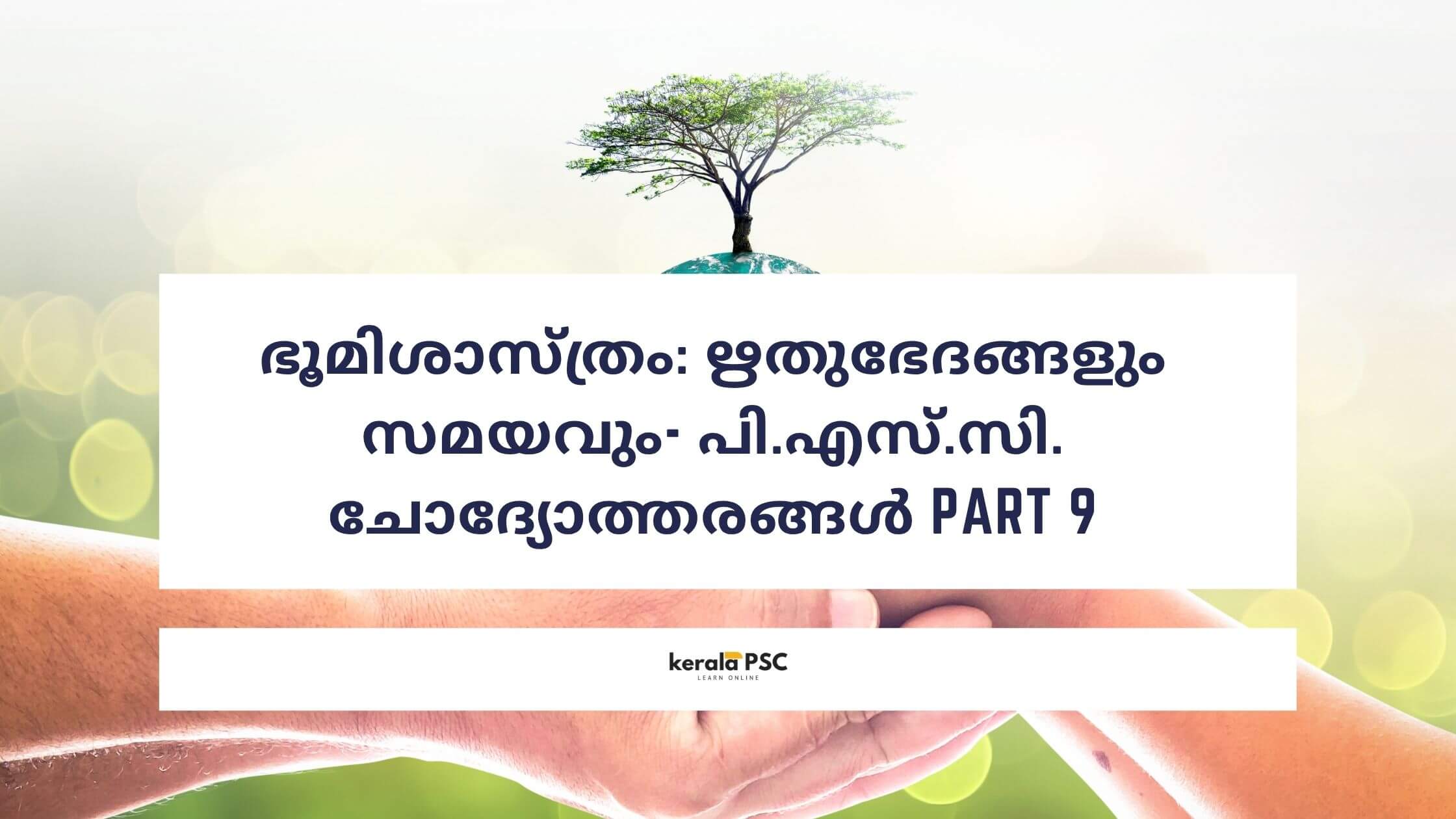 ഭൂമിശാസ്ത്രം: ഋതുഭേദങ്ങളും സമയവും- പി.എസ്.സി. ചോദ്യോത്തരങ്ങൾ PART 9

kerala PSC
LEARN ONLINE